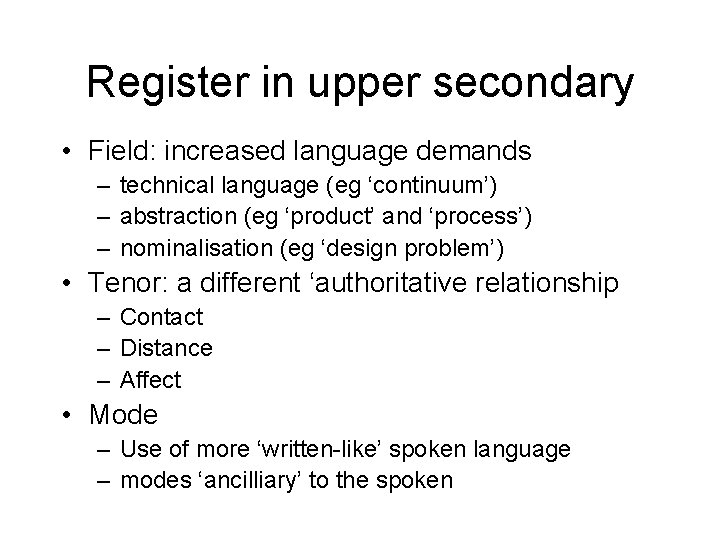 Register in upper secondary

• Field: increased language demands
– technical language (eg ‘continuum’)
– abstraction (eg ‘product’ and ‘process’)
– nominalisation (eg ‘design problem’)
• Tenor: a different ‘authoritative relationship
– Contact
– Distance
– Affect
• Mode
– Use of more ‘written-like’ spoken language
– modes ‘ancilliary’ to the spoken